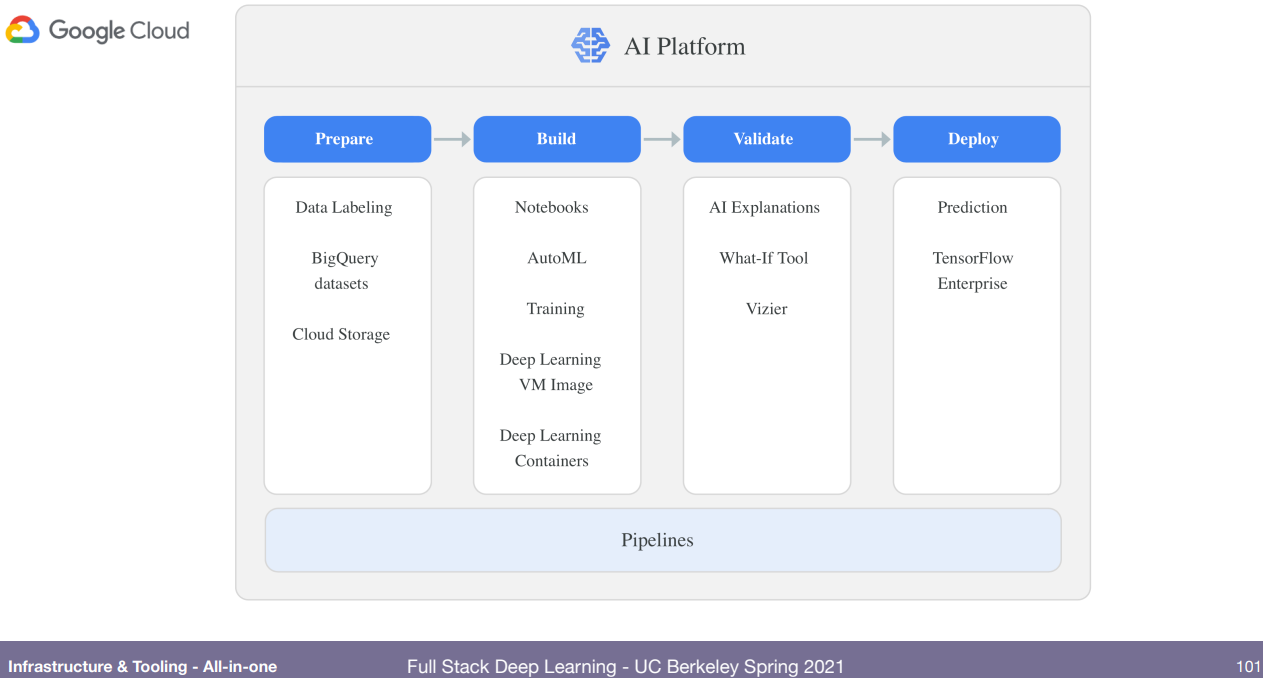 Google Cloud

AI Platform

Prepare

Build

Validate

Deploy

Data Labeling

BigQuery datasets

Cloud Storage

Notebooks

AutoML

Training

Deep Learning VM Image

Deep Learning Containers

AI Explanations

What-If Tool

Vizier

Prediction

TensorFlow Enterprise

Pipelines

Infrastructure & Tooling - All-in-one

Full Stack Deep Learning - UC Berkeley Spring 2021

101